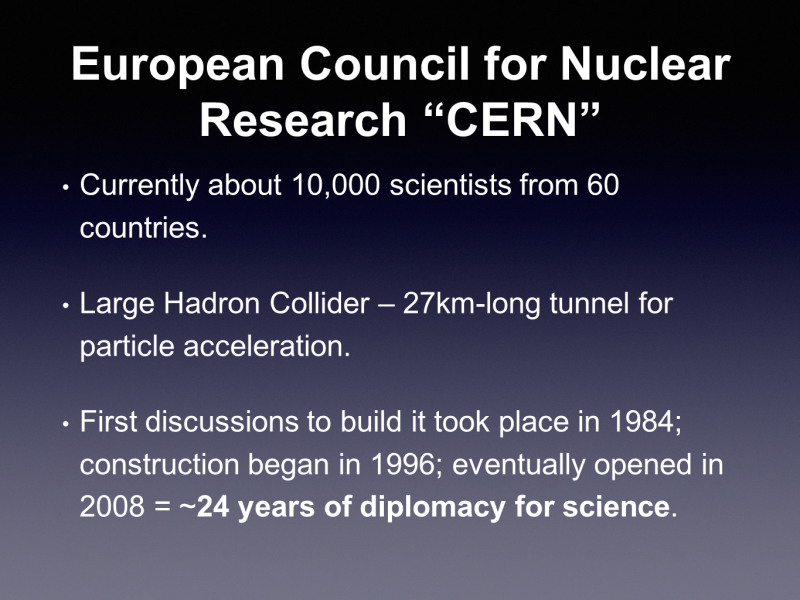 European Council for Nuclear Research “CERN”

• Currently about 10,000 scientists from 60 countries.

• Large Hadron Collider – 27km-long tunnel for particle acceleration.

• First discussions to build it took place in 1984; construction began in 1996; eventually opened in 2008 = ~24 years of diplomacy for science.